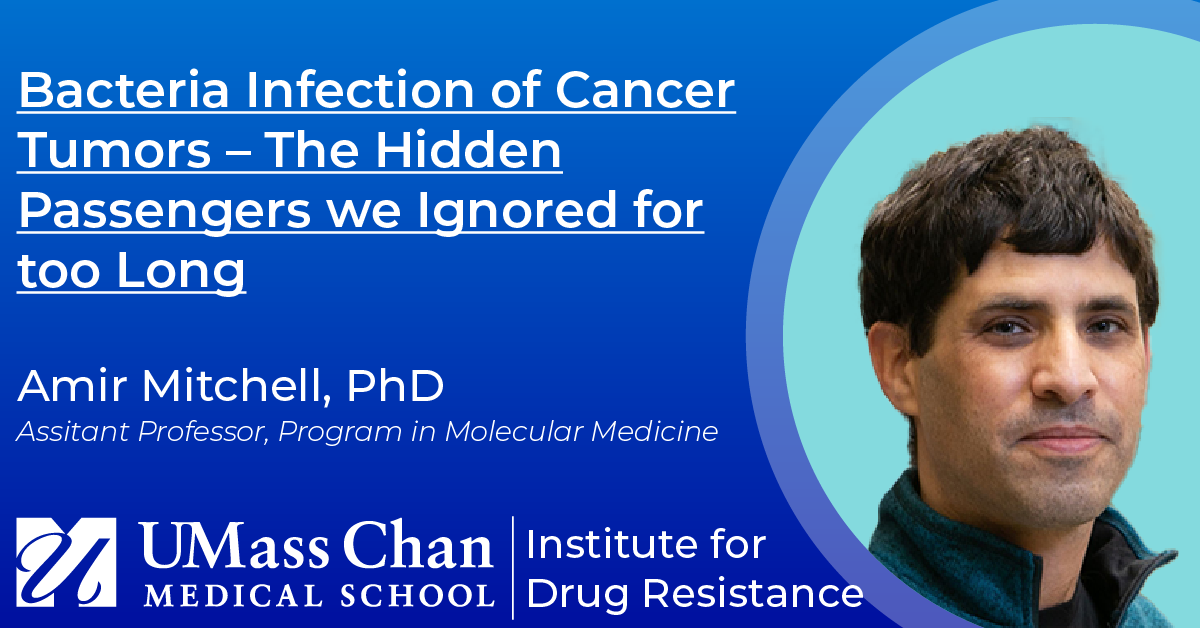 Bacteria Infection of Cancer Tumors – The Hidden Passengers we Ignored for too Long

Amir Mitchell, PhD
Assitant Professor, Program in Molecular Medicine

UMass Chan
MEDICAL SCHOOL

Institute for Drug Resistance